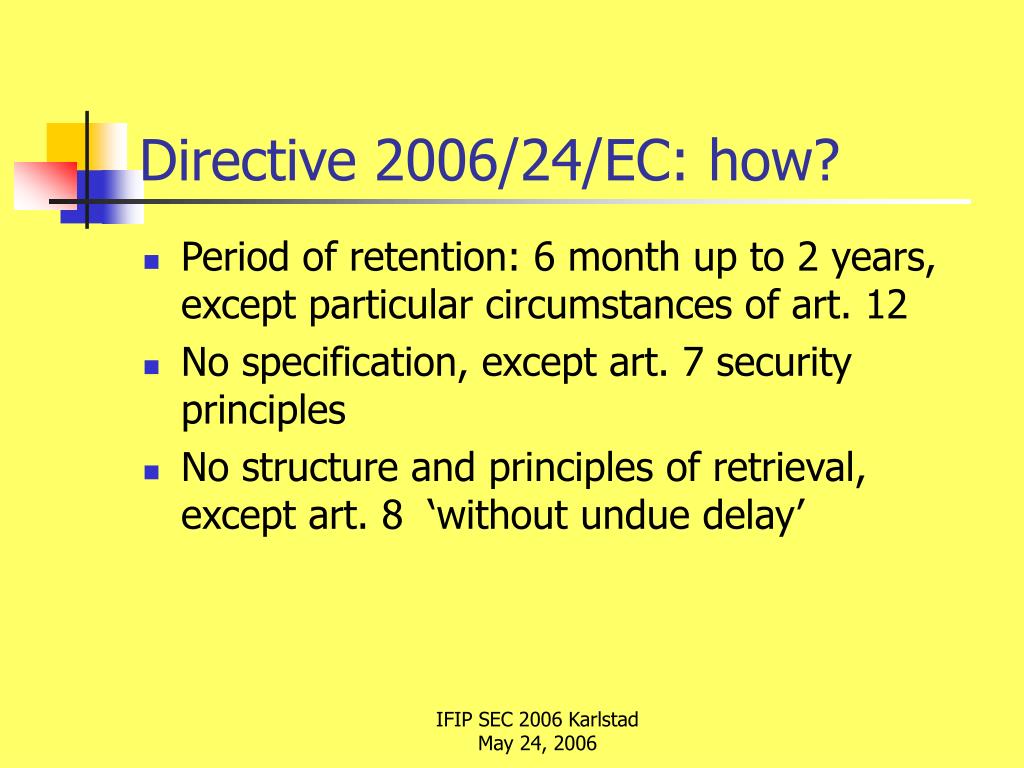 Directive 2006/24/EC: how?

- Period of retention: 6 month up to 2 years, except particular circumstances of art. 12
- No specification, except art. 7 security principles
- No structure and principles of retrieval, except art. 8 ‘without undue delay’

IFIP SEC 2006 Karlstad
May 24, 2006